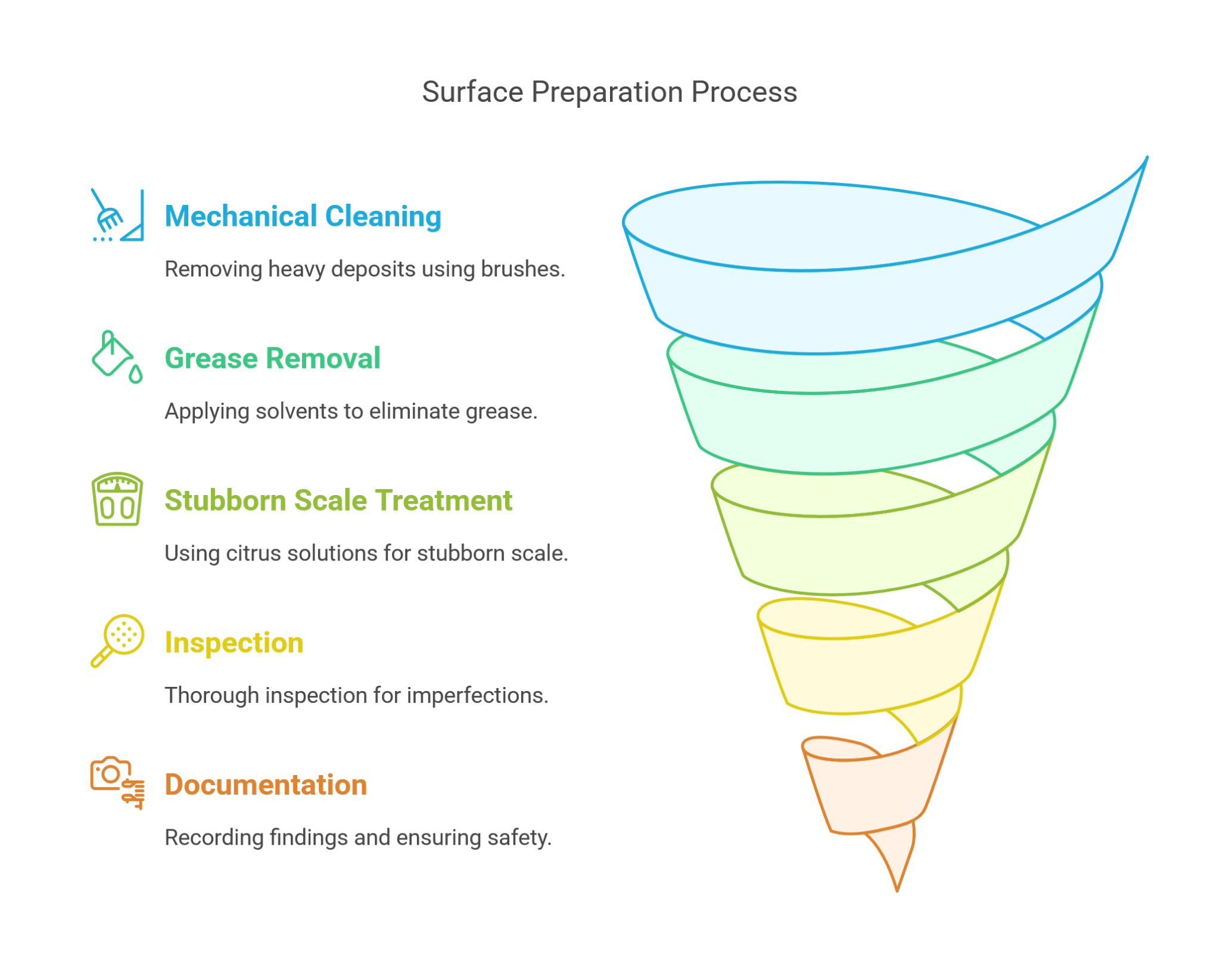 Surface Preparation Process

Mechanical Cleaning

Removing heavy deposits using brushes.

Grease Removal

Applying solvents to eliminate grease.

Stubborn Scale Treatment

Using citrus solutions for stubborn scale.

Inspection

Thorough inspection for imperfections.

Documentation

Recording findings and ensuring safety.